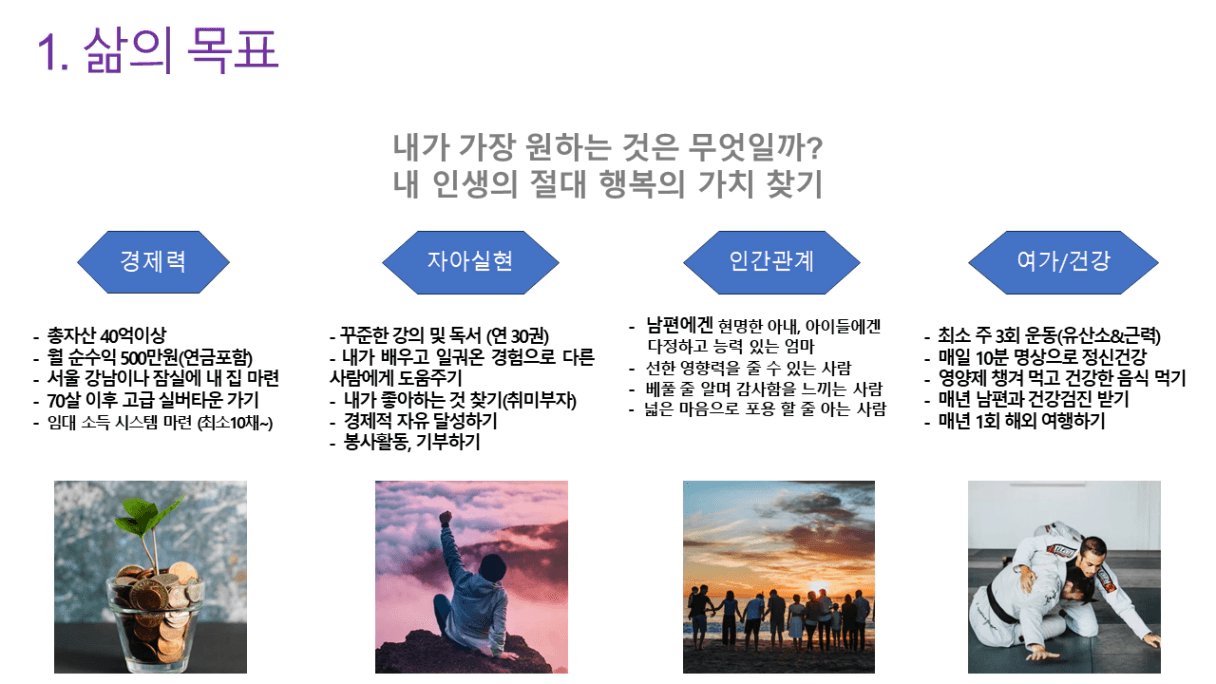 1. 삶의 목표

내가 가장 원하는 것은 무엇일까?
내 인생의 절대 행복의 가치 찾기

경제력

- 총자산 40억이상
- 월 순수익 500만원(연금포함)
- 서울 강남이나 잠실에 내 집 마련
- 70살 이후 고급 실버타운 가기
- 임대 소득 시스템 마련 (최소10채~)

자아실현

- 꾸준한 강의 및 독서 (연 30권)
- 내가 배우고 일궈온 경험으로 다른 사람에게 도움주기
- 내가 좋아하는 것 찾기(취미부자)
- 경제적 자유 달성하기
- 봉사활동, 기부하기

인간관계

- 남편에겐 현명한 아내, 아이들에겐 다정하고 능력 있는 엄마
- 선한 영향력을 줄 수 있는 사람
- 베풀 줄 알며 감사함을 느끼는 사람
- 넓은 마음으로 포용 할 줄 아는 사람

여가/건강

- 최소 주 3회 운동(유산소&근력)
- 매일 10분 명상으로 정신건강
- 영양제 챙겨 먹고 건강한 음식 먹기
- 매년 남편과 건강검진 받기
- 매년 1회 해외 여행하기